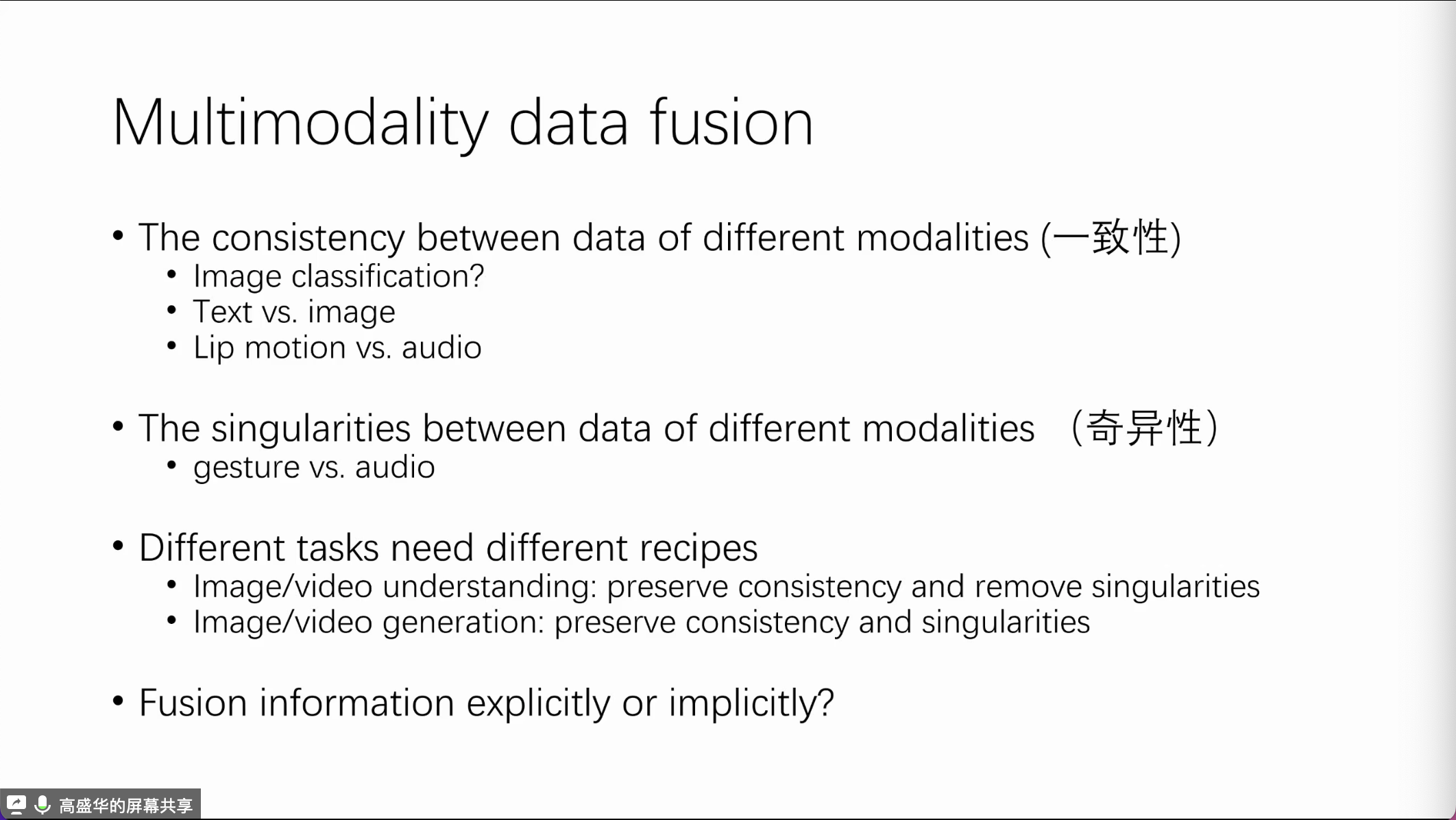 Multimodality data fusion

• The consistency between data of different modalities (一致性)
  • Image classification?
  • Text vs. image
  • Lip motion vs. audio

• The singularities between data of different modalities （奇异性）
  • gesture vs. audio

• Different tasks need different recipes
  • Image/video understanding: preserve consistency and remove singularities
  • Image/video generation: preserve consistency and singularities

• Fusion information explicitly or implicitly?

高盛华的屏幕共享